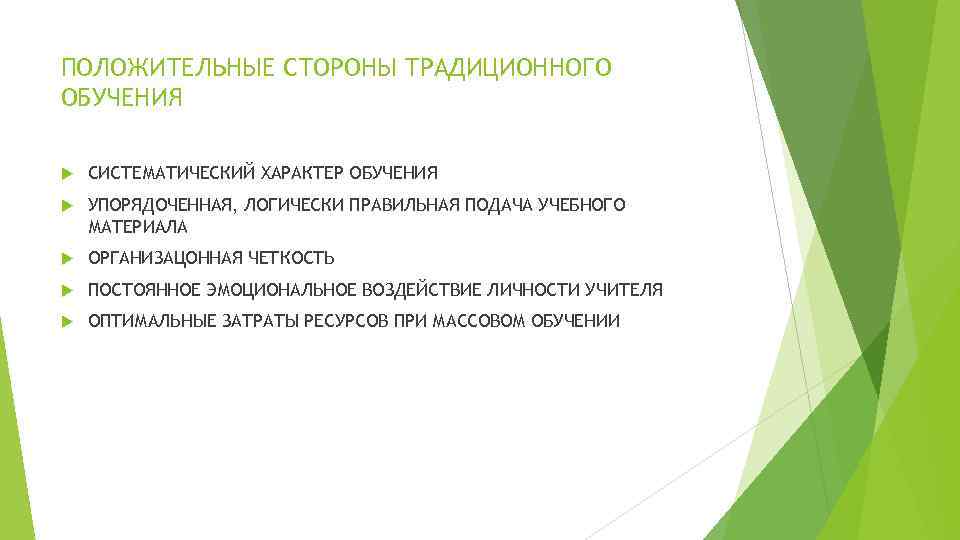 ПОЛОЖИТЕЛЬНЫЕ СТОРОНЫ ТРАДИЦИОННОГО ОБУЧЕНИЯ

СИСТЕМАТИЧЕСКИЙ ХАРАКТЕР ОБУЧЕНИЯ

УПОРЯДОЧЕННАЯ, ЛОГИЧЕСКИ ПРАВИЛЬНАЯ ПОДАЧА УЧЕБНОГО МАТЕРИАЛА

ОРГАНИЗАЦОННАЯ ЧЕТКОСТЬ

ПОСТОЯННОЕ ЭМОЦИОНАЛЬНОЕ ВОЗДЕЙСТВИЕ ЛИЧНОСТИ УЧИТЕЛЯ

ОПТИМАЛЬНЫЕ ЗАТРАТЫ РЕСУРСОВ ПРИ МАССОВОМ ОБУЧЕНИИ